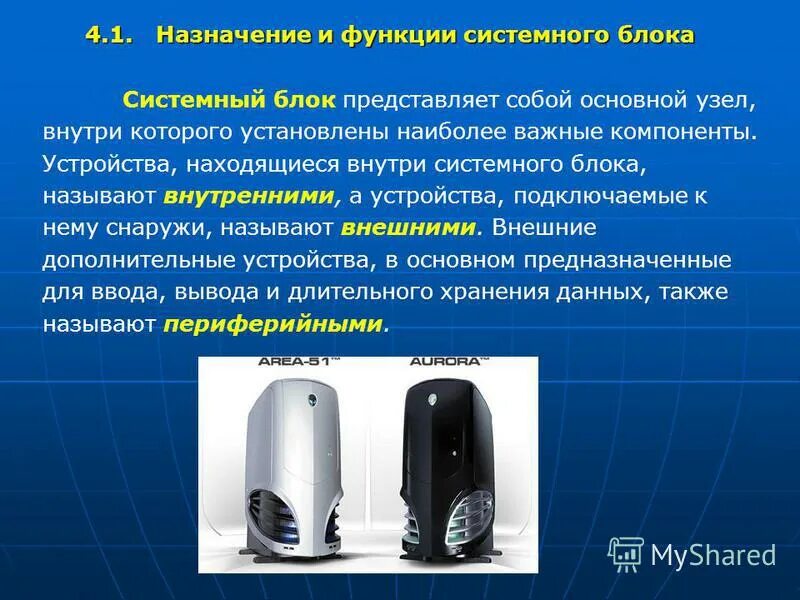 4.1. Назначение и функции системного блока

Системный блок представляет собой основной узел, внутри которого установлены наиболее важные компоненты. Устройства, находящиеся внутри системного блока, называют внутренними, а устройства, подключаемые к нему снаружи, называют внешними. Внешние дополнительные устройства, в основном предназначенные для ввода, вывода и длительного хранения данных, также называют периферийными.

AREA-51™

AURORA™

MyShared